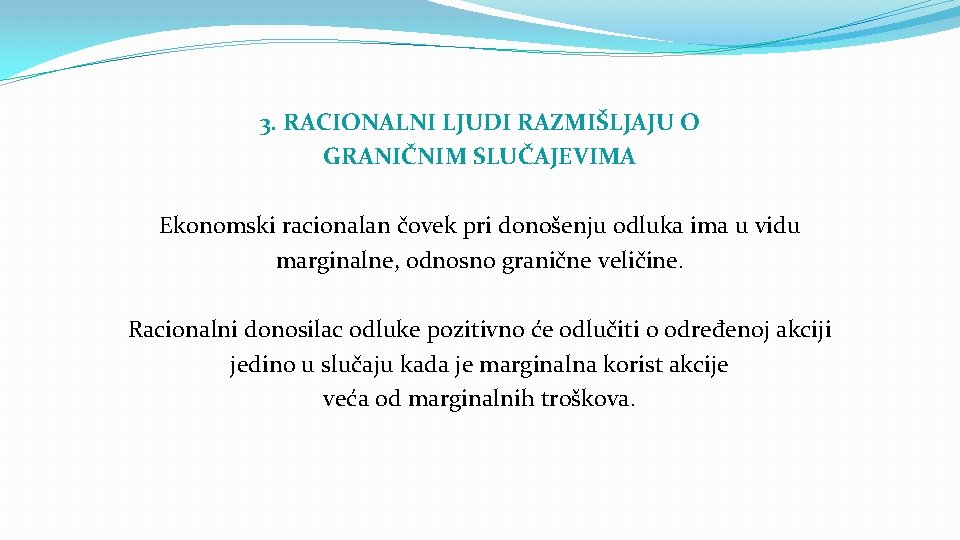 3. RACIONALNI LJUDI RAZMIŠLJAJU O GRANIČNIM SLUČAJEVIMA

Ekonomski racionalan čovek pri donošenju odluka ima u vidu marginalne, odnosno granične veličine.

Racionalni donosilac odluke pozitivno će odlučiti o određenoj akciji jedino u slučaju kada je marginalna korist akcije veća od marginalnih troškova.